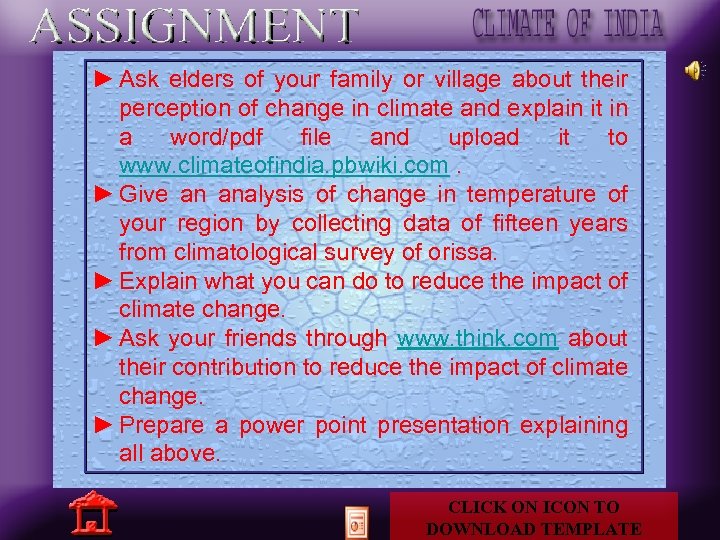 ASSIGNMENT

CLIMATE OF INDIA

► Ask elders of your family or village about their perception of change in climate and explain it in a word/pdf file and upload it to www.climateofindia.pbwiki.com .

► Give an analysis of change in temperature of your region by collecting data of fifteen years from climatological survey of orissa.

► Explain what you can do to reduce the impact of climate change.

► Ask your friends through www.think.com about their contribution to reduce the impact of climate change.

► Prepare a power point presentation explaining all above.

CLICK ON ICON TO DOWNLOAD TEMPLATE